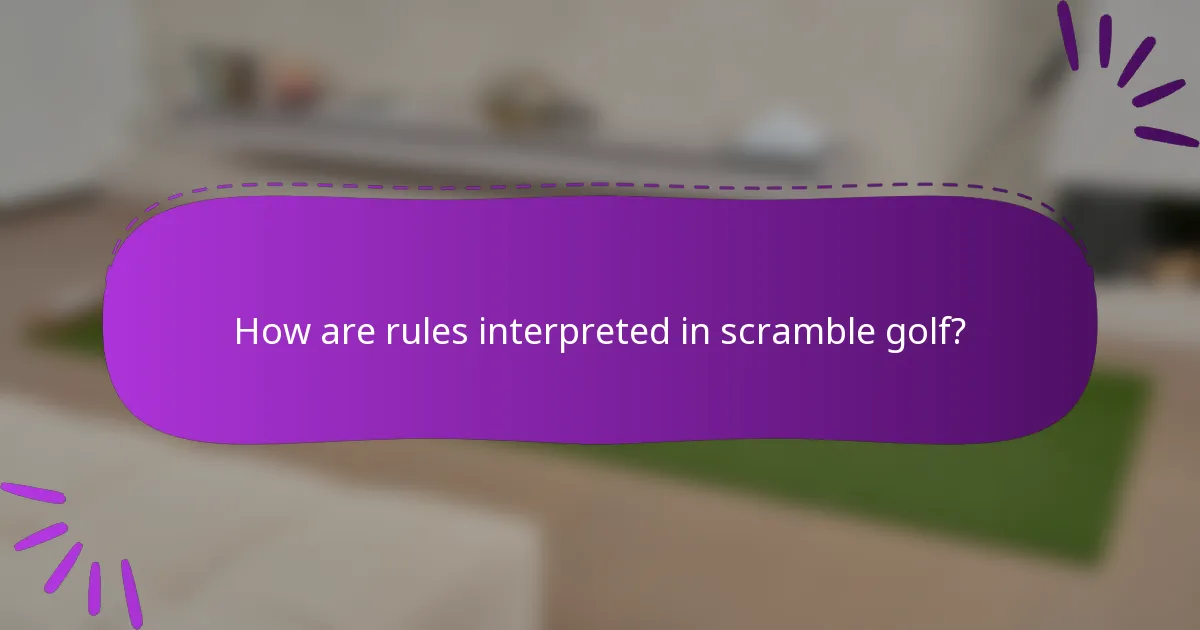 How are rules interpreted in scramble golf?